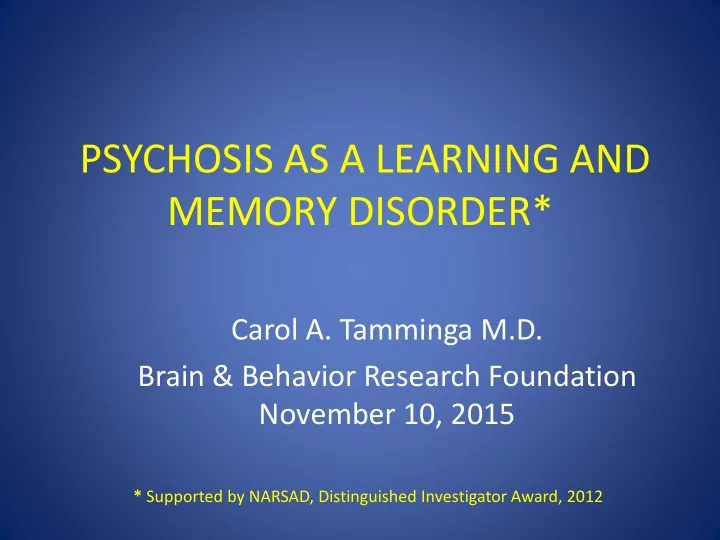 PSYCHOSIS AS A LEARNING AND MEMORY DISORDER*

Carol A. Tamminga M.D.

Brain & Behavior Research Foundation
November 10, 2015

* Supported by NARSAD, Distinguished Investigator Award, 2012